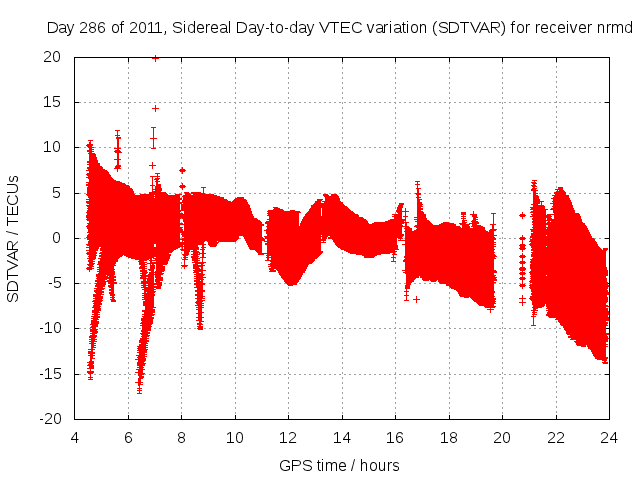 Day 286 of 2011, Sidereal Day-to-day VTEC variation (SDTVAR) for receiver nrmd

SDTVAR / TECUs

20
15
10
5
0
-5
-10
-15
-20

4 6 8 10 12 14 16 18 20 22 24

GPS time / hours